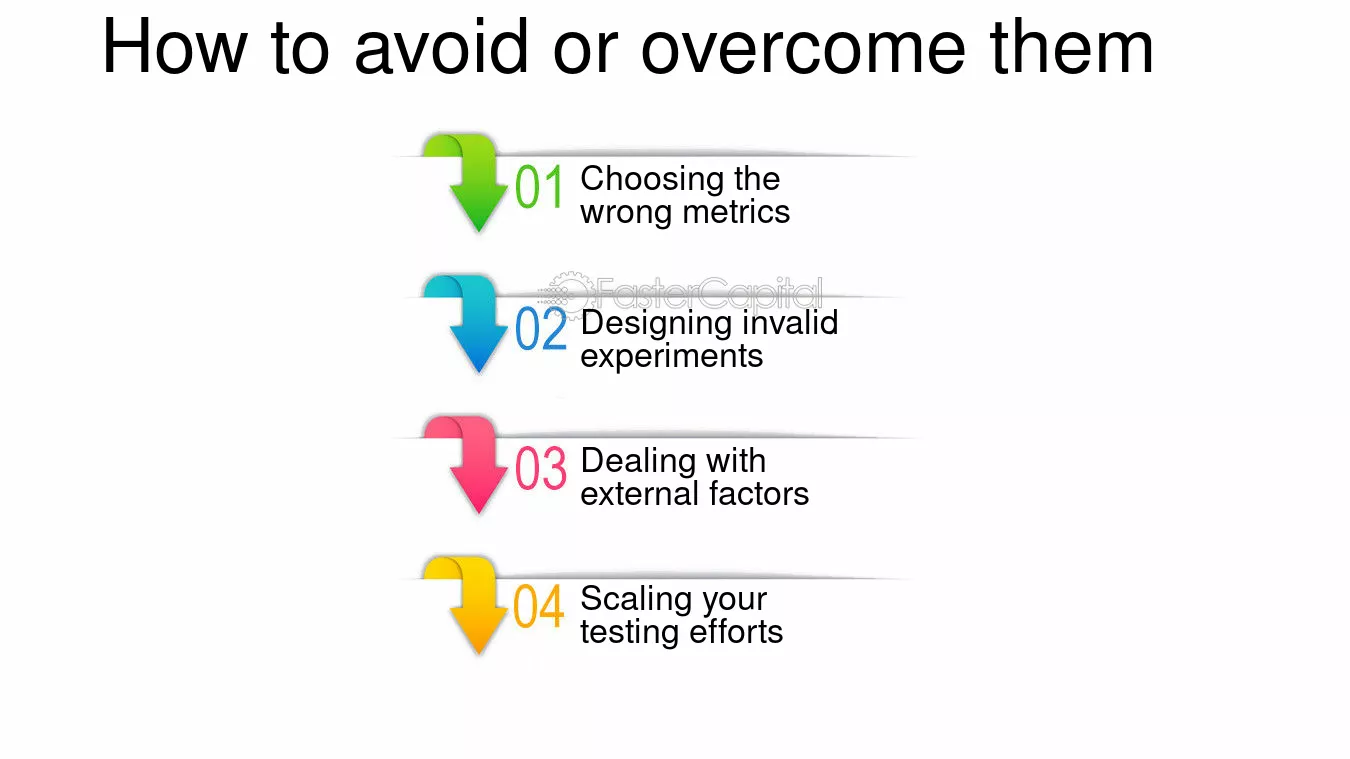 How to avoid or overcome them

01 Choosing the wrong metrics

FasterCapital

02 Designing invalid experiments

03 Dealing with external factors

04 Scaling your testing efforts